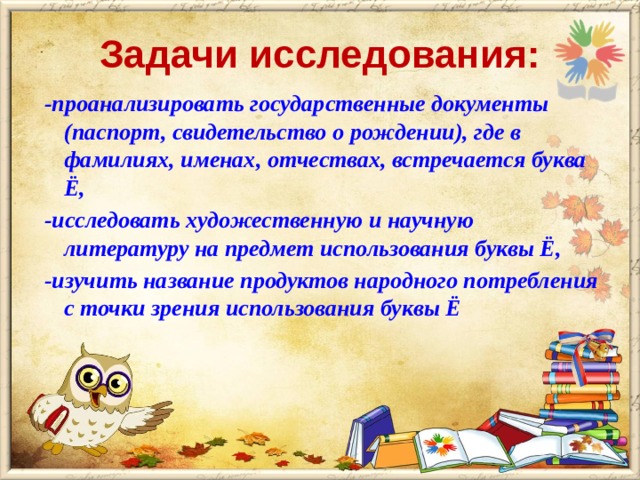 Задачи исследования:

-проанализировать государственные документы (паспорт, свидетельство о рождении), где в фамилиях, именах, отчествах, встречается буква Ё,

-исследовать художественную и научную литературу на предмет использования буквы Ё,

-изучить название продуктов народного потребления с точки зрения использования буквы Ё